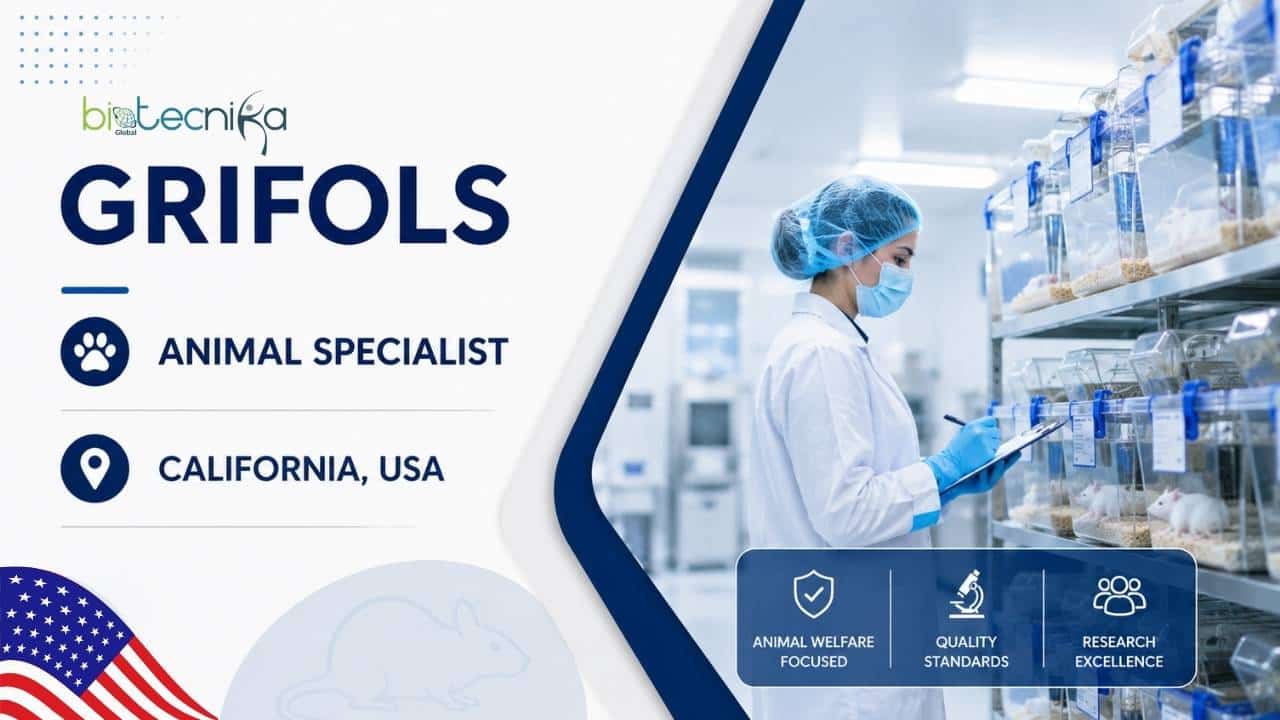 biotecnika Global

GRIFOLS

ANIMAL SPECIALIST

CALIFORNIA, USA

ANIMAL WELFARE FOCUSED

QUALITY STANDARDS

RESEARCH EXCELLENCE